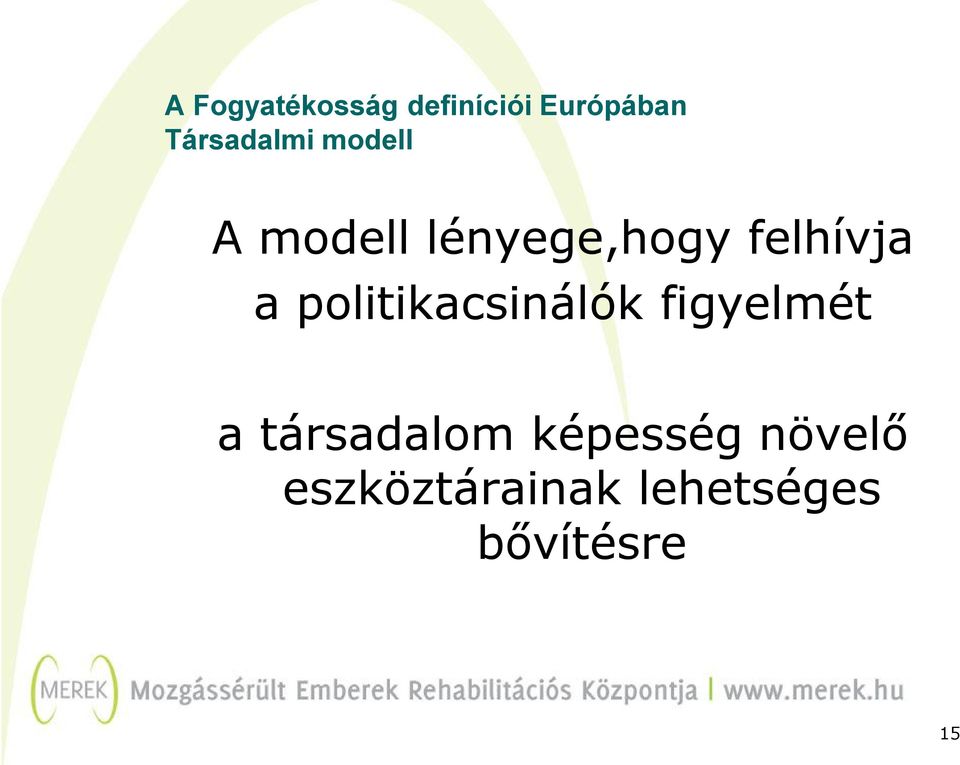 A Fogyatékosság definíciói Európában
Társadalmi modell

A modell lényege,hogy felhívja a politikacsinálók figyelmét

a társadalom képesség növelő eszköztárainak lehetséges bővítésre

MEREK Mozgássérült Emberek Rehabilitációs Központja | www.merek.hu

15